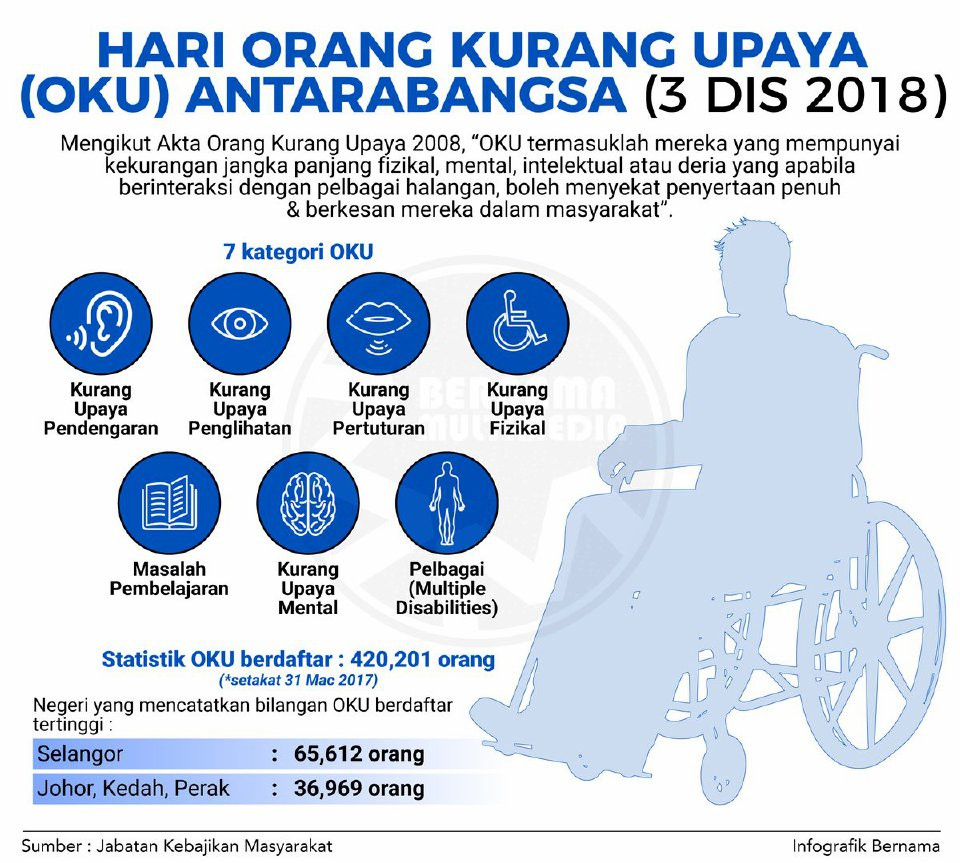 HARI ORANG KURANG UPAYA (OKU) ANTARABANGSA (3 DIS 2018)

Mengikut Akta Orang Kurang Upaya 2008, "OKU termasuklah mereka yang mempunyai kekurangan jangka panjang fizikal, mental, intelektual atau deria yang apabila berinteraksi dengan pelbagai halangan, boleh menyekat penyertaan penuh & berkesan mereka dalam masyarakat".

7 kategori OKU

Kurang Upaya Pendengaran

Kurang Upaya Penglihatan

Kurang Upaya Pertuturan

Kurang Upaya Fizikal

Masalah Pembelajaran

Kurang Upaya Mental

Pelbagai (Multiple Disabilities)

BERNAMA MULTIMEDIA

Statistik OKU berdaftar : 420,201 orang
(*setakat 31 Mac 2017)

Negeri yang mencatatkan bilangan OKU berdaftar tertinggi :

| Selangor | : 65,612 orang |
|---|---|
| Johor, Kedah, Perak | : 36,969 orang |

Sumber : Jabatan Kebajikan Masyarakat

Infografik Bernama